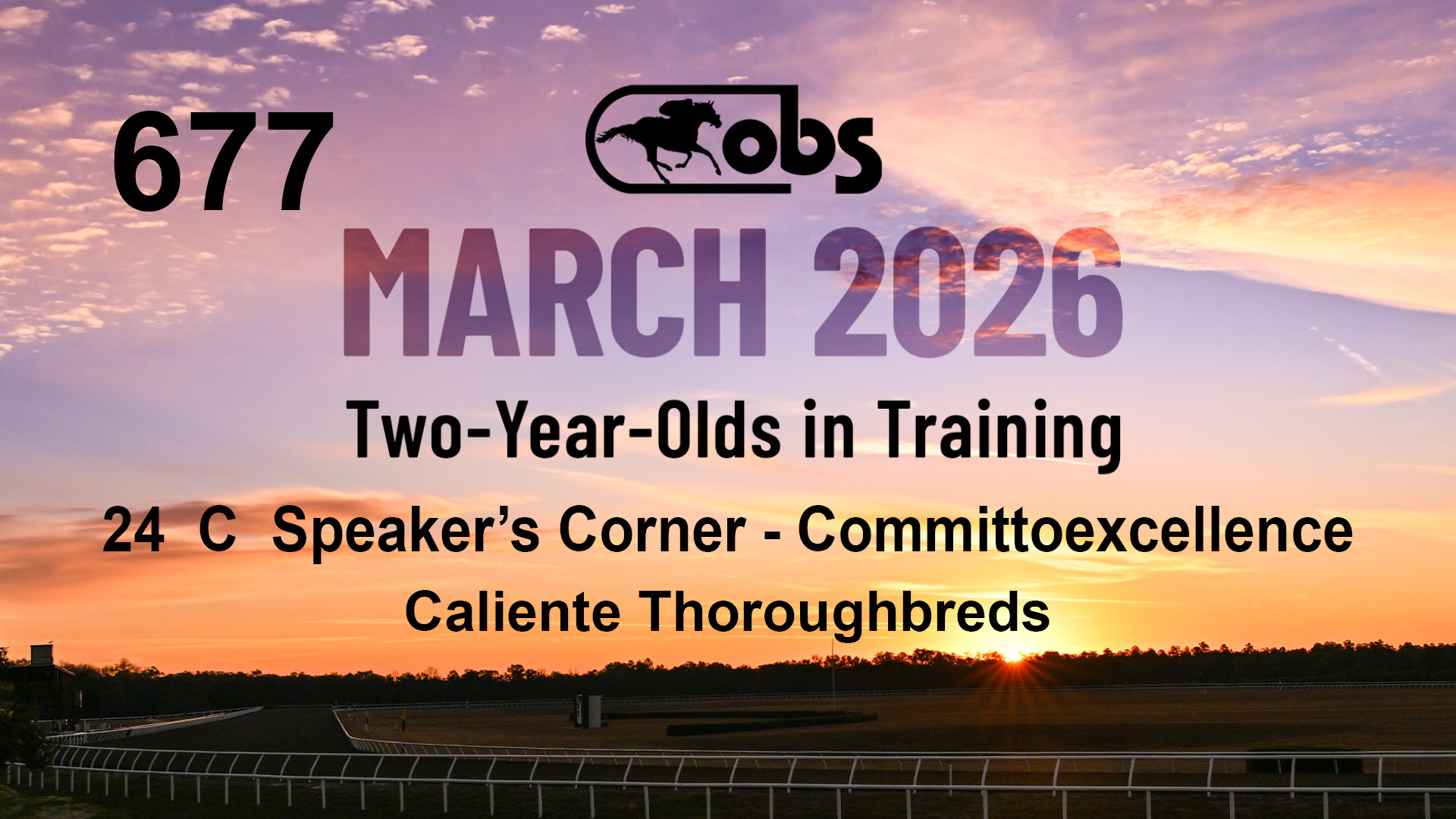 677

obs

MARCH 2026

Two-Year-Olds in Training

24 C Speaker's Corner - Committoexcellence

Caliente Thoroughbreds